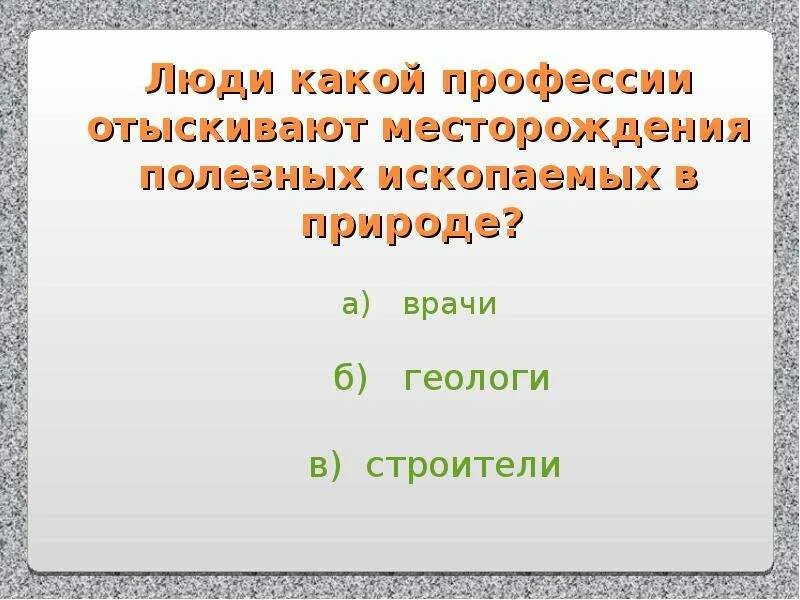 Люди какой профессии отыскивают месторождения полезных ископаемых в природе?

а) врачи

б) геологи

в) строители